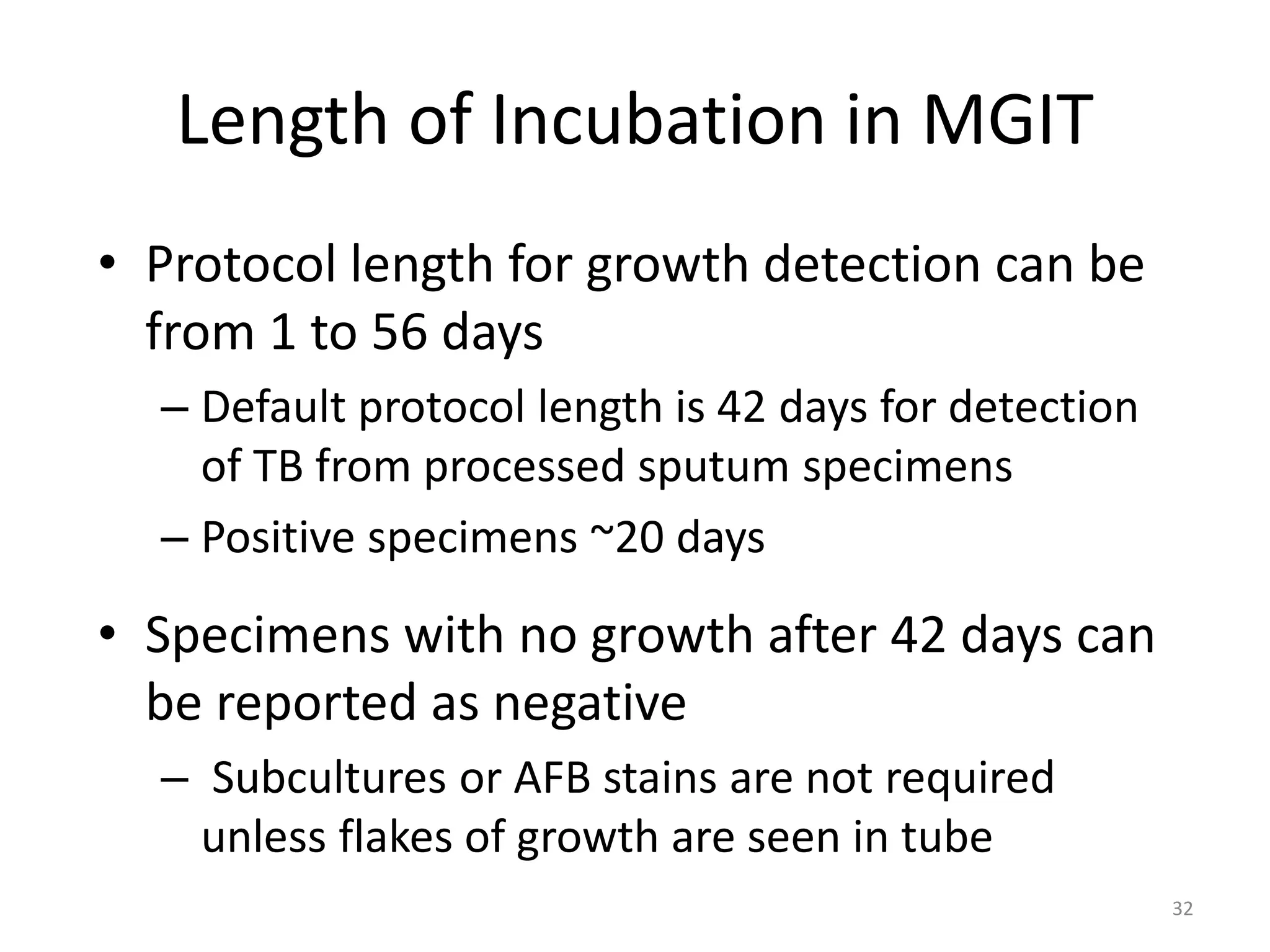 Length of Incubation in MGIT

• Protocol length for growth detection can be from 1 to 56 days
  – Default protocol length is 42 days for detection of TB from processed sputum specimens
  – Positive specimens ~20 days

• Specimens with no growth after 42 days can be reported as negative
  – Subcultures or AFB stains are not required unless flakes of growth are seen in tube

32